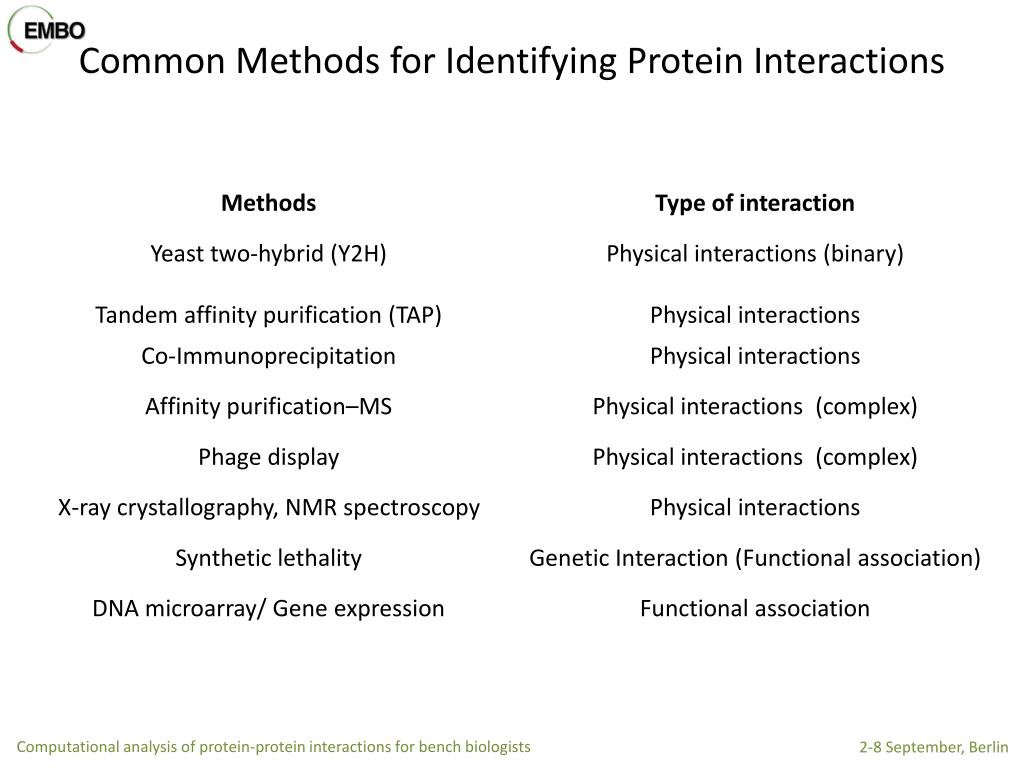 EMBO

Common Methods for Identifying Protein Interactions

| Methods | Type of interaction |
|---|---|
| Yeast two-hybrid (Y2H) | Physical interactions (binary) |
| Tandem affinity purification (TAP) | Physical interactions |
| Co-Immunoprecipitation | Physical interactions |
| Affinity purification–MS | Physical interactions (complex) |
| Phage display | Physical interactions (complex) |
| X-ray crystallography, NMR spectroscopy | Physical interactions |
| Synthetic lethality | Genetic Interaction (Functional association) |
| DNA microarray/ Gene expression | Functional association |

Computational analysis of protein-protein interactions for bench biologists

2-8 September, Berlin